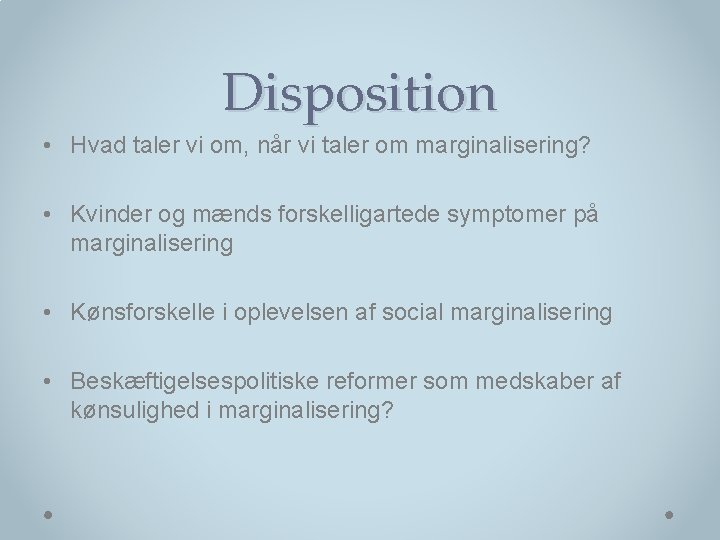 Disposition

• Hvad taler vi om, når vi taler om marginalisering?

• Kvinder og mænds forskelligartede symptomer på marginalisering

• Kønsforskelle i oplevelsen af social marginalisering

• Beskæftigelsespolitiske reformer som medskaber af kønsulighed i marginalisering?